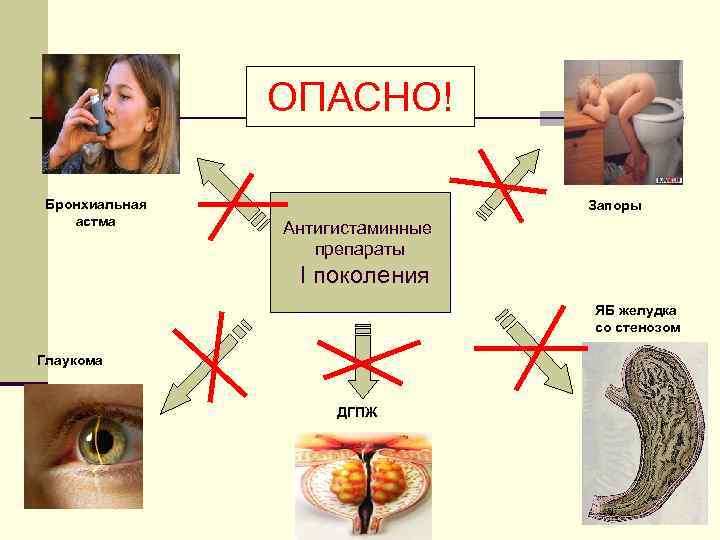 ОПАСНО!

Бронхиальная астма

Запоры

Антигистаминные препараты
I поколения

ЯБ желудка со стенозом

Глаукома

ДГПЖ